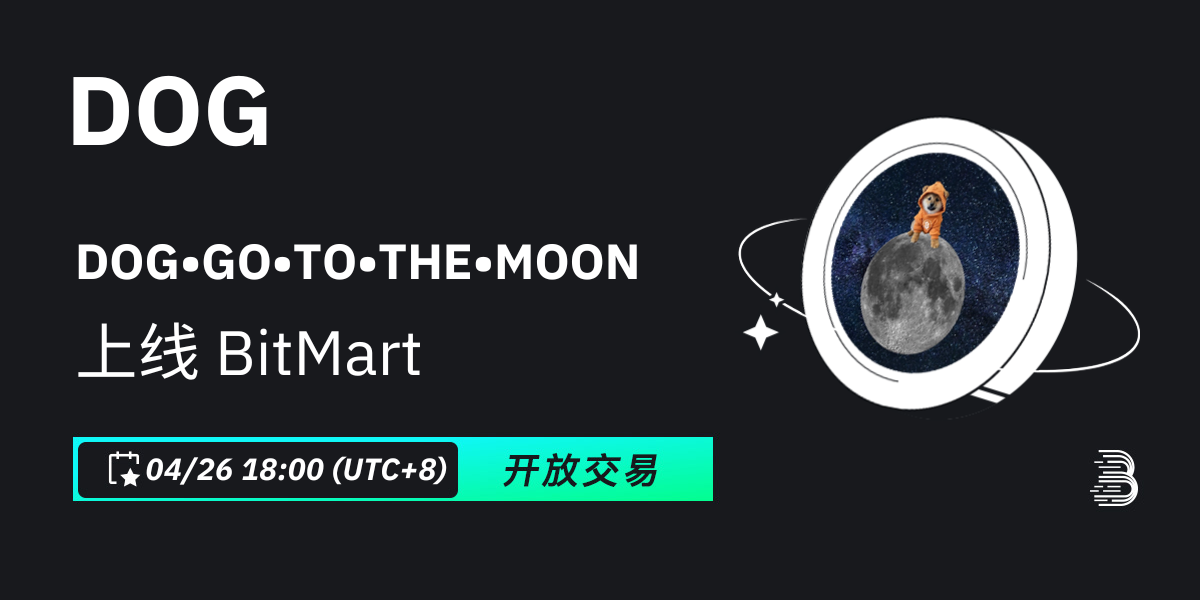 DOG

DOG•GO•TO•THE•MOON

上线 BitMart

04/26 18:00 (UTC+8)

开放交易